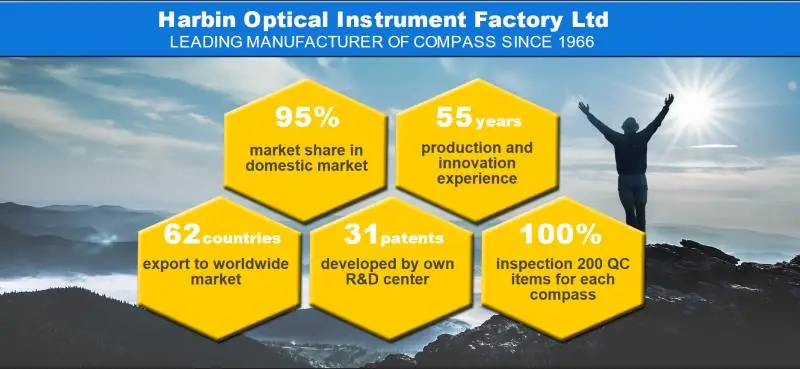 Harbin Optical Instrument Factory Ltd
LEADING MANUFACTURER OF COMPASS SINCE 1966

95%
market share in domestic market

55 years
production and innovation experience

62 countries
export to worldwide market

31 patents
developed by own R&D center

100%
inspection 200 QC items for each compass